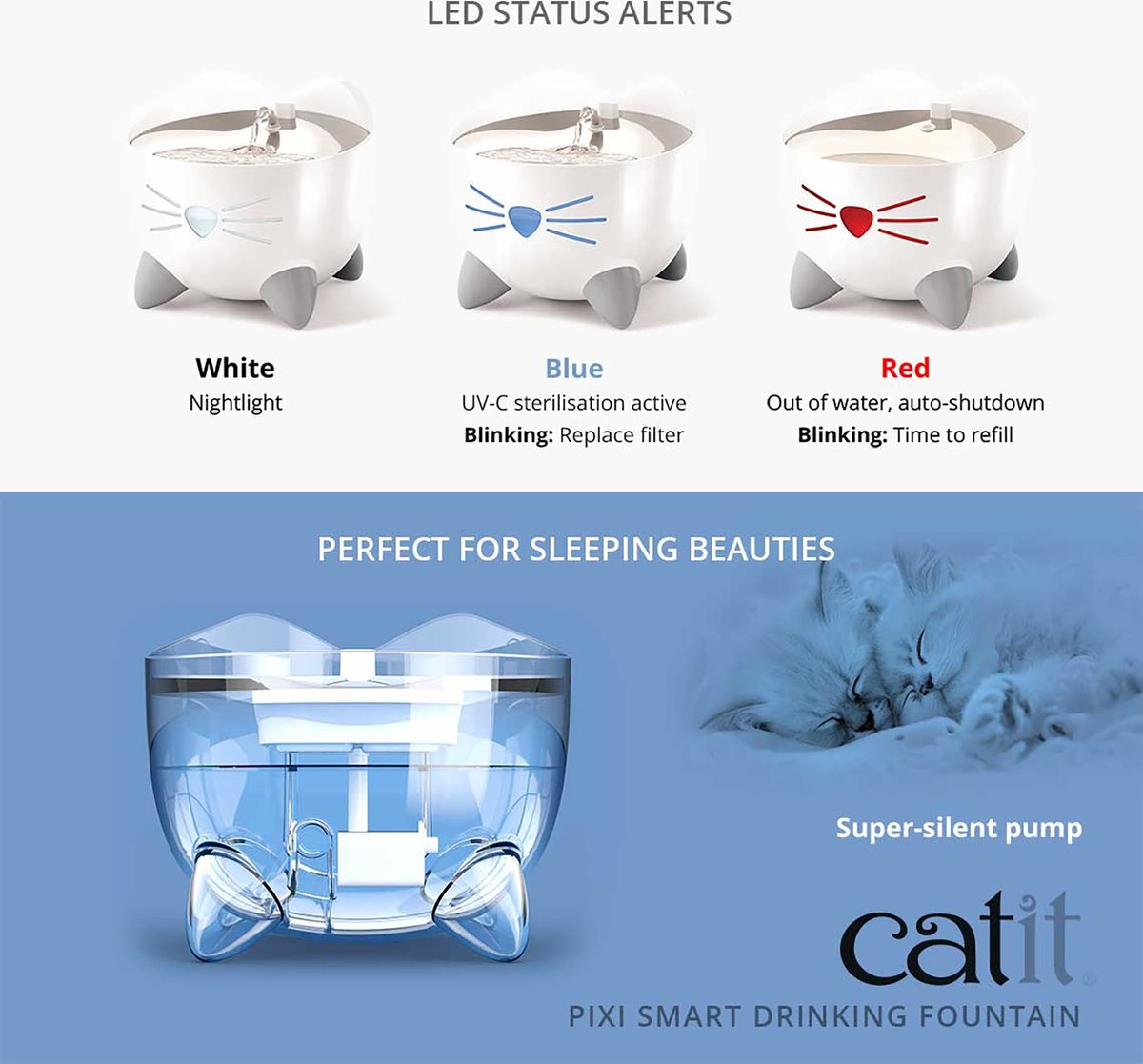 LED STATUS ALERTS

White
Nightlight

Blue
UV-C sterilisation active
Blinking: Replace filter

Red
Out of water, auto-shutdown
Blinking: Time to refill

PERFECT FOR SLEEPING BEAUTIES

Super-silent pump

catit®
PIXI SMART DRINKING FOUNTAIN